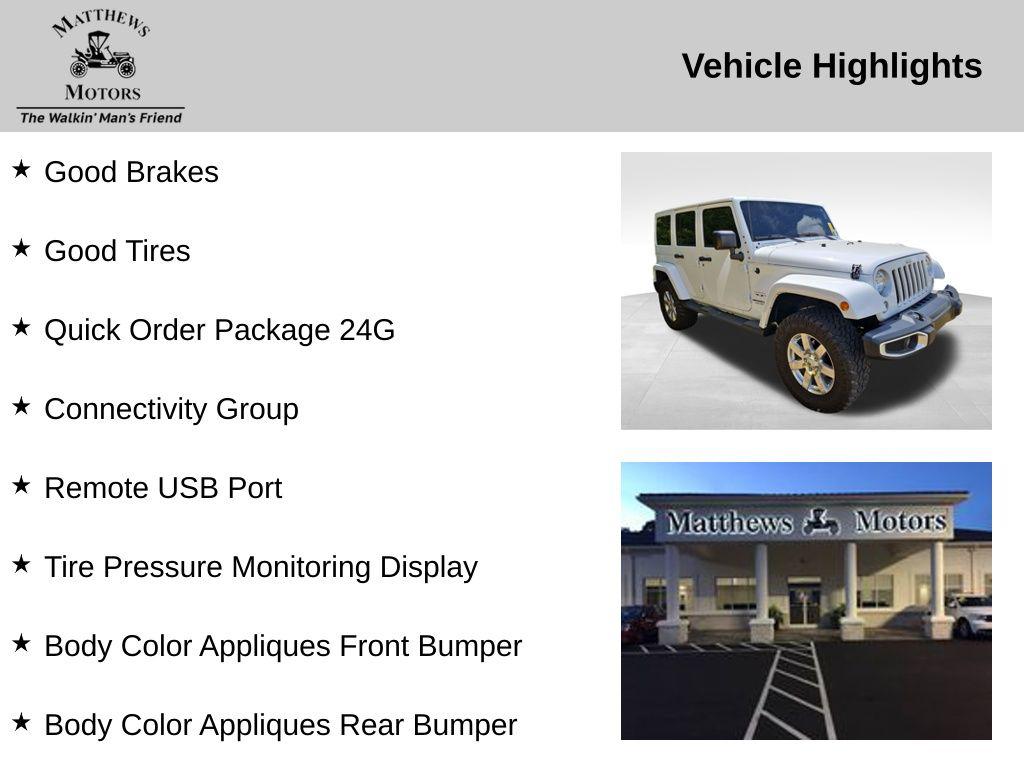 MATTHEWS
MOTORS
The Walkin' Man's Friend

Vehicle Highlights

★ Good Brakes

★ Good Tires

★ Quick Order Package 24G

★ Connectivity Group

★ Remote USB Port

★ Tire Pressure Monitoring Display

★ Body Color Appliques Front Bumper

★ Body Color Appliques Rear Bumper

Matthews Motors